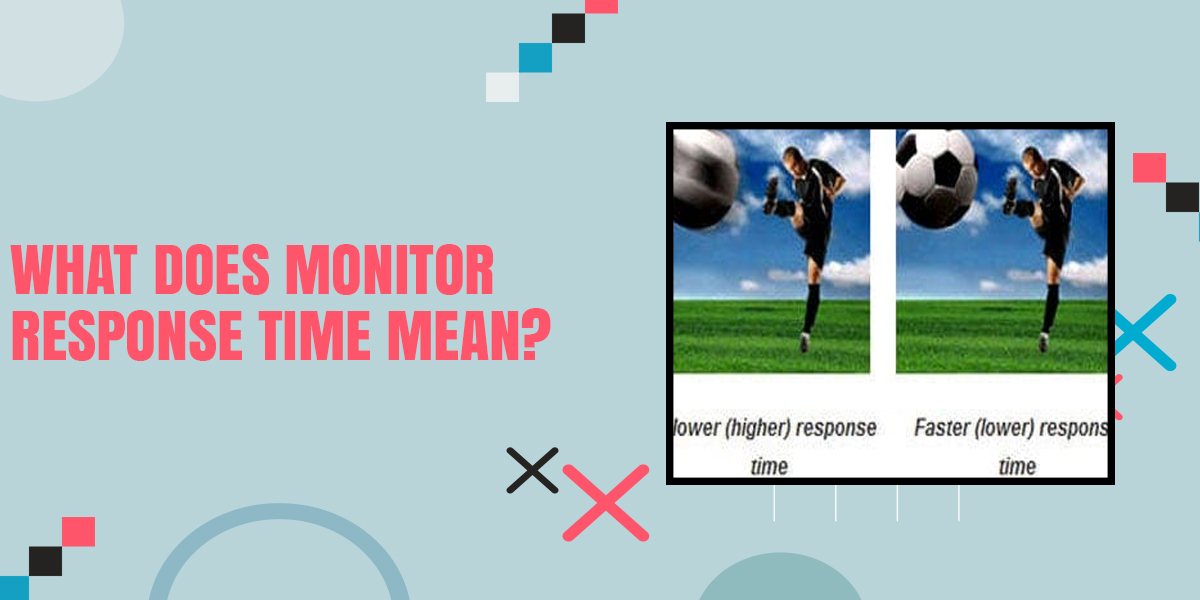 WHAT DOES MONITOR RESPONSE TIME MEAN?

lower (higher) response time

Faster (lower) respons time